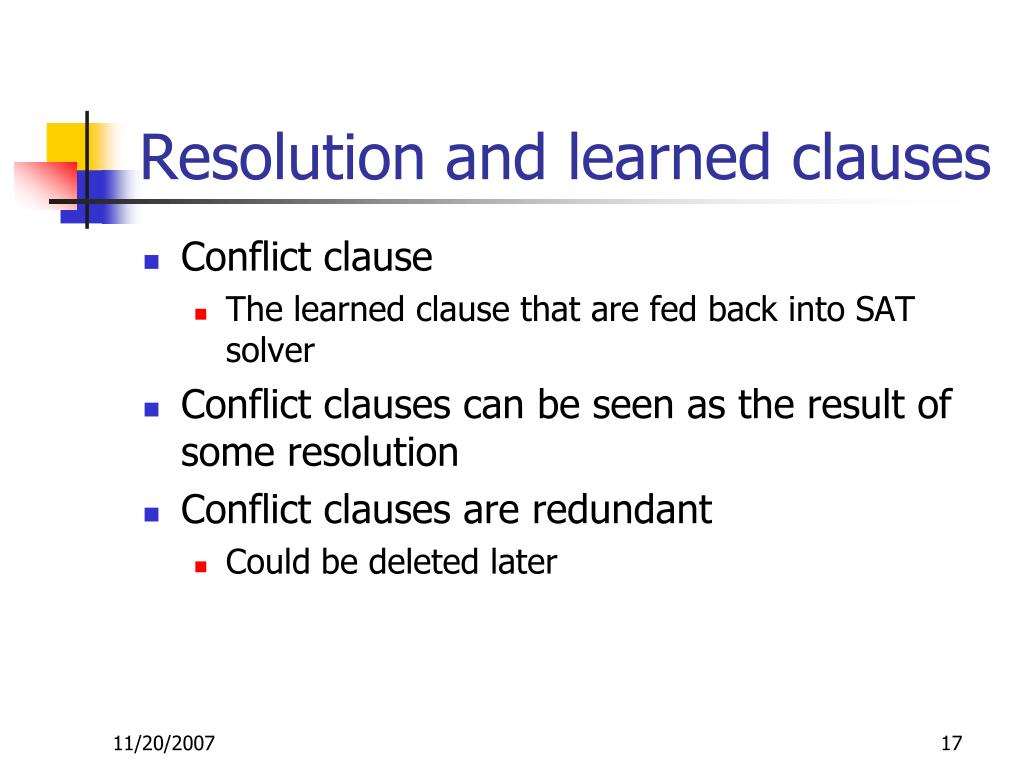 Resolution and learned clauses

- Conflict clause
  - The learned clause that are fed back into SAT solver
- Conflict clauses can be seen as the result of some resolution
- Conflict clauses are redundant
  - Could be deleted later

11/20/2007

17